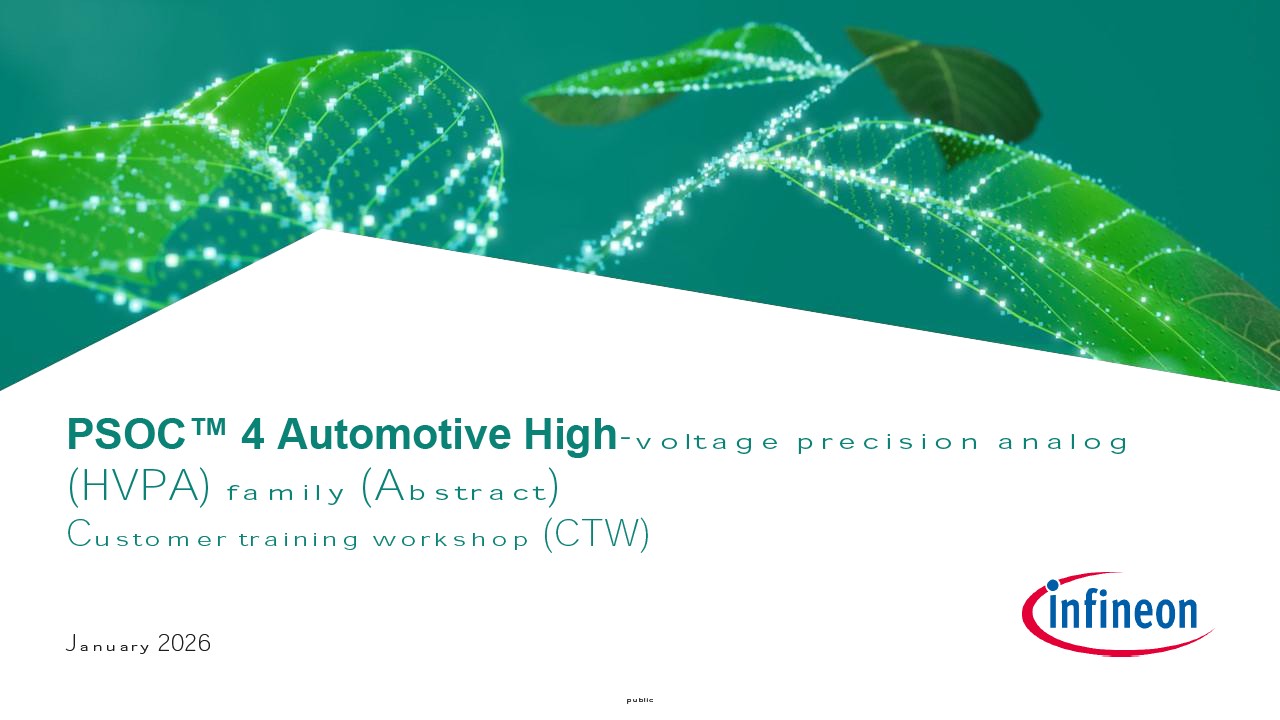 PSOC™ 4 Automotive High-voltage precision analog (HVPA) family (Abstract)
Customer training workshop (CTW)

January 2026

infineon

public